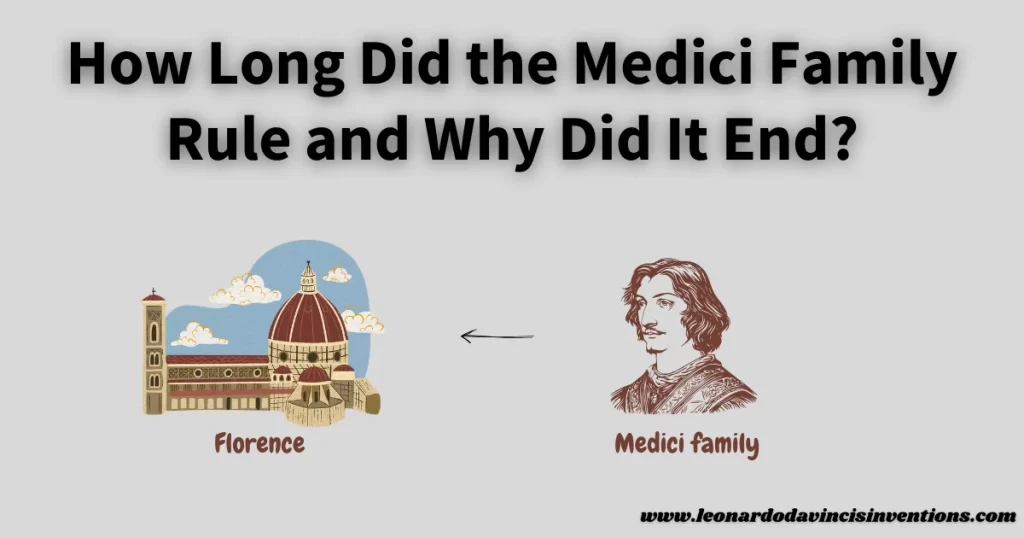 How Long Did the Medici Family Rule and Why Did It End?

Florence

Medici family

www.leonardodavincisinventions.com